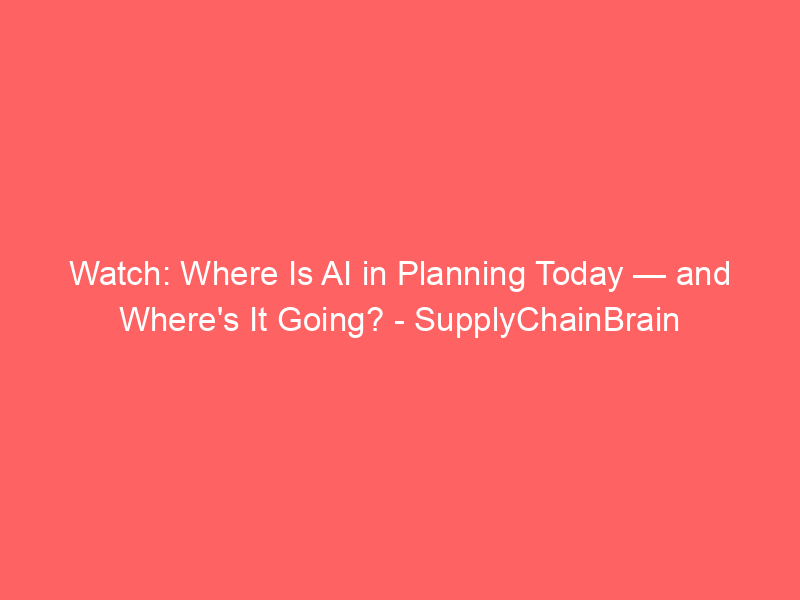 Watch: Where Is AI in Planning Today — and Where's It Going? - SupplyChainBrain